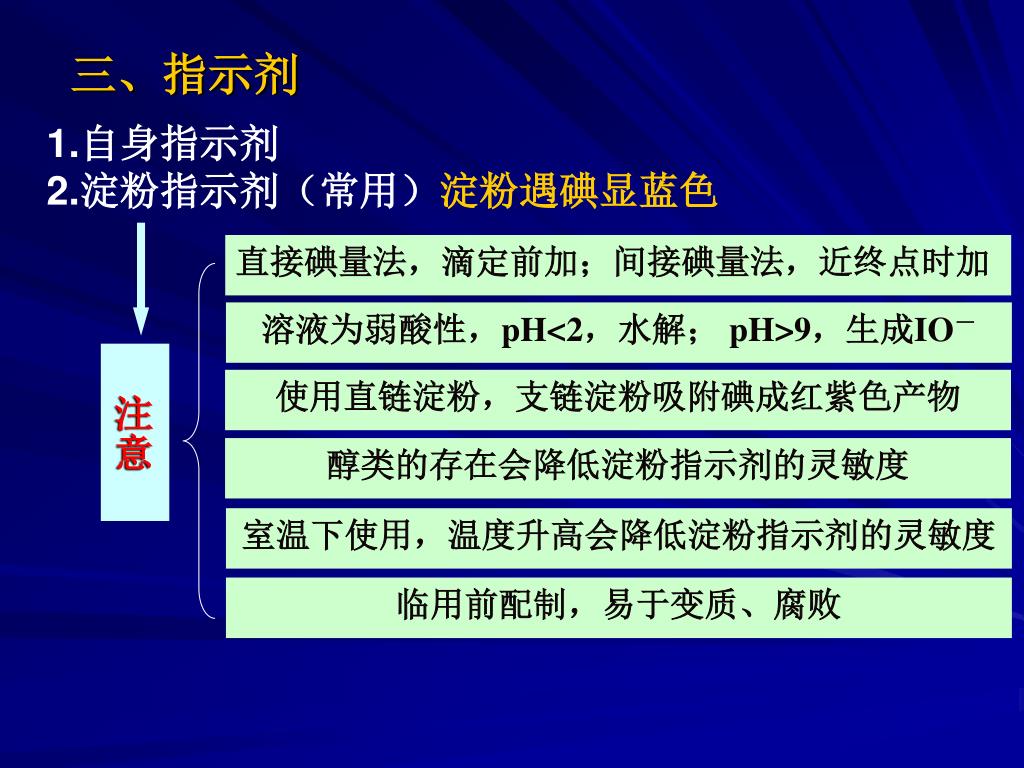 三、指示剂

1.自身指示剂
2.淀粉指示剂（常用）淀粉遇碘显蓝色

注意

直接碘量法，滴定前加；间接碘量法，近终点时加

溶液为弱酸性，pH<2，水解； pH>9，生成$IO^-$

使用直链淀粉，支链淀粉吸附碘成红紫色产物

醇类的存在会降低淀粉指示剂的灵敏度

室温下使用，温度升高会降低淀粉指示剂的灵敏度

临用前配制，易于变质、腐败